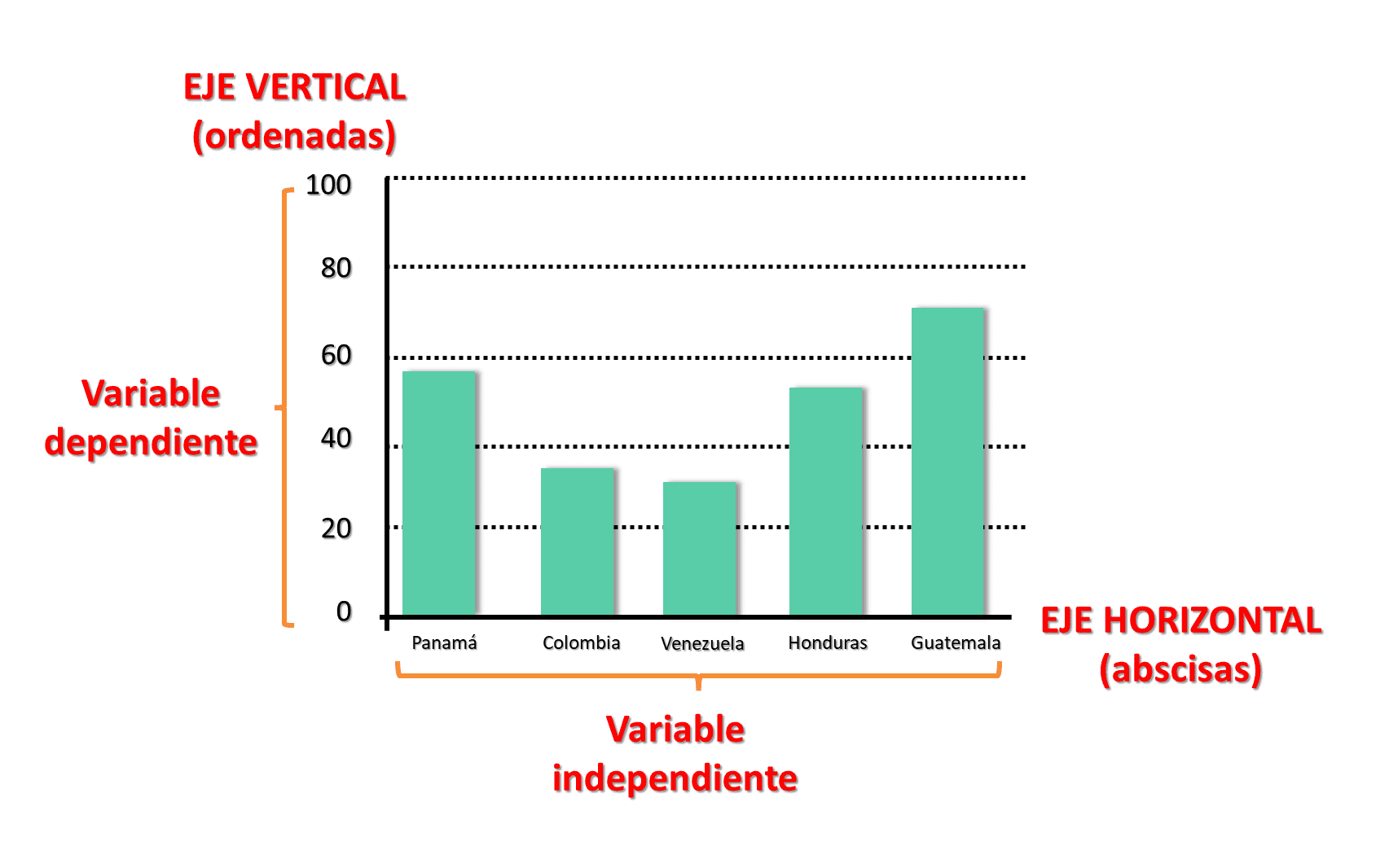 EJE VERTICAL
(ordenadas)

Variable dependiente

100
80
60
40
20
0

Panamá
Colombia
Venezuela
Honduras
Guatemala

EJE HORIZONTAL
(abscisas)

Variable independiente